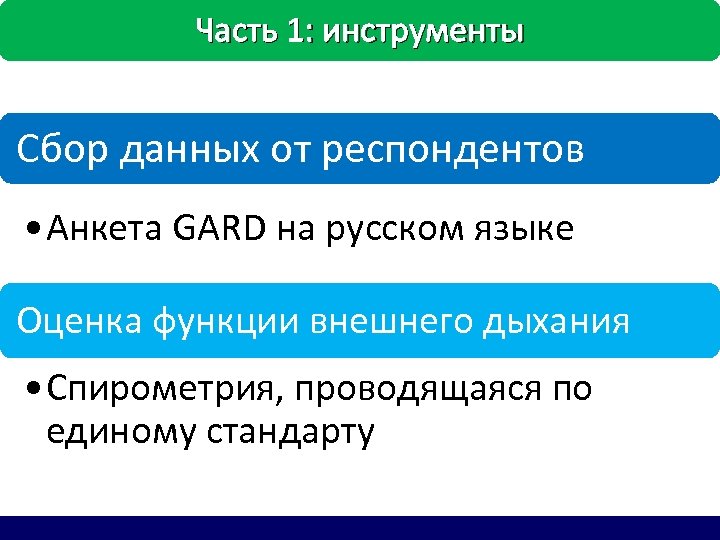 Часть 1: инструменты

Сбор данных от респондентов

• Анкета GARD на русском языке

Оценка функции внешнего дыхания

• Спирометрия, проводящаяся по единому стандарту